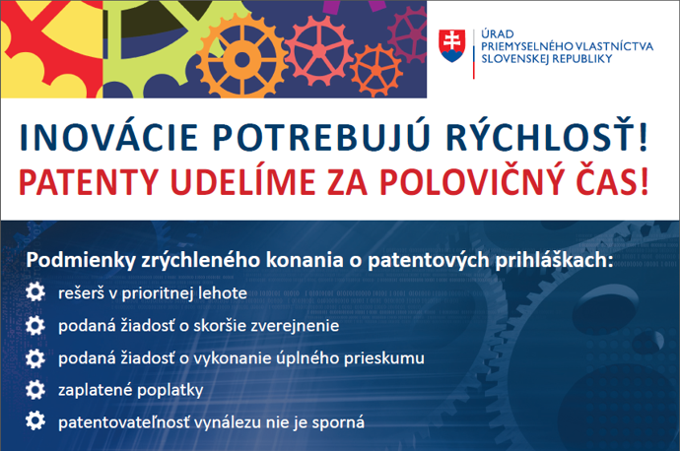 ÚRAD
PRIEMYSELNÉHO VLASTNÍCTVA
SLOVENSKEJ REPUBLIKY

INOVÁCIE POTREBUJÚ RÝCHLOSŤ!
PATENTY UDELÍME ZA POLOVIČNÝ ČAS!

Podmienky zrýchleného konania o patentových prihláškach:
rešerš v prioritnej lehote
podaná žiadosť o skoršie zverejnenie
podaná žiadosť o vykonanie úplného prieskumu
zaplatené poplatky
patentovateľnosť vynálezu nie je sporná